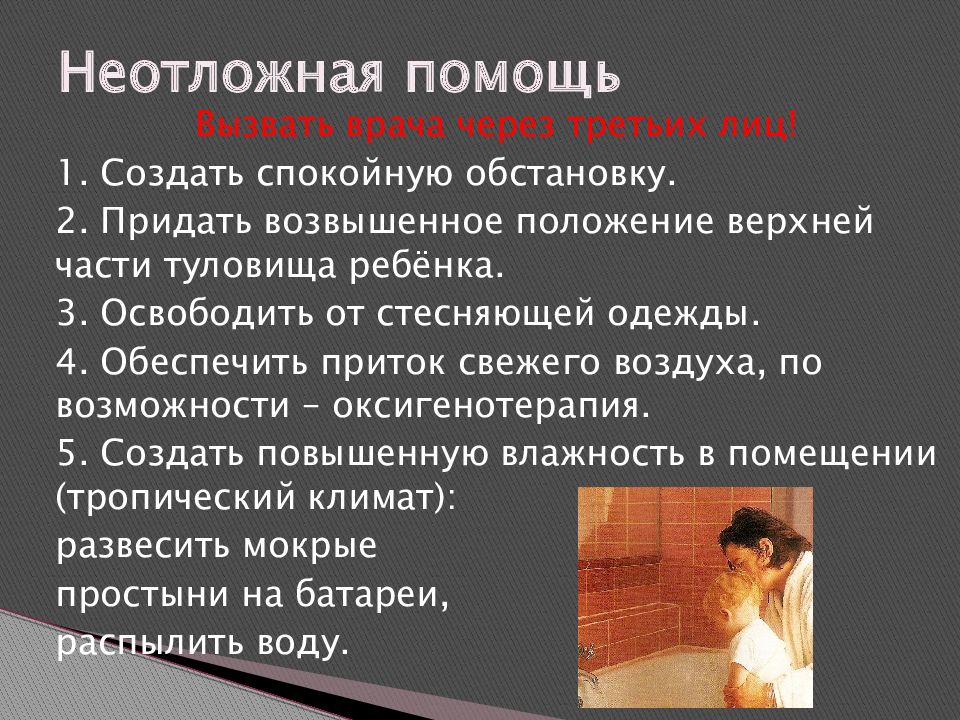 Неотложная помощь

Вызвать врача через третьих лиц!

1. Создать спокойную обстановку.

2. Придать возвышенное положение верхней части туловища ребёнка.

3. Освободить от стесняющей одежды.

4. Обеспечить приток свежего воздуха, по возможности – оксигенотерапия.

5. Создать повышенную влажность в помещении (тропический климат):

развесить мокрые

простыни на батареи,

распылить воду.